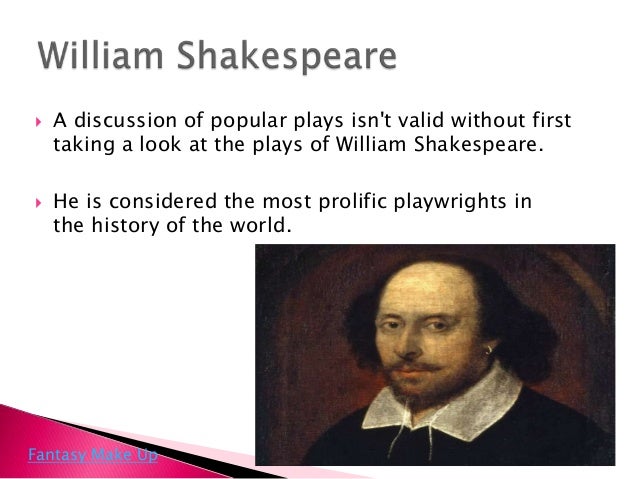 William Shakespeare

A discussion of popular plays isn't valid without first taking a look at the plays of William Shakespeare.

He is considered the most prolific playwrights in the history of the world.

Fantasy Make Up